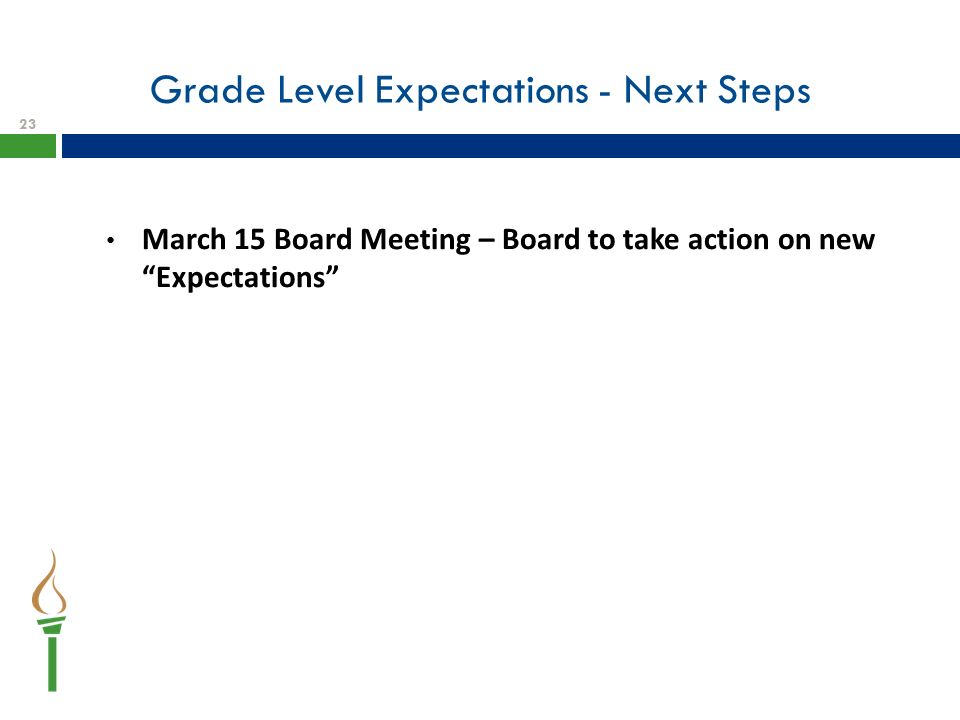 Grade Level Expectations - Next Steps

23

• March 15 Board Meeting – Board to take action on new “Expectations”